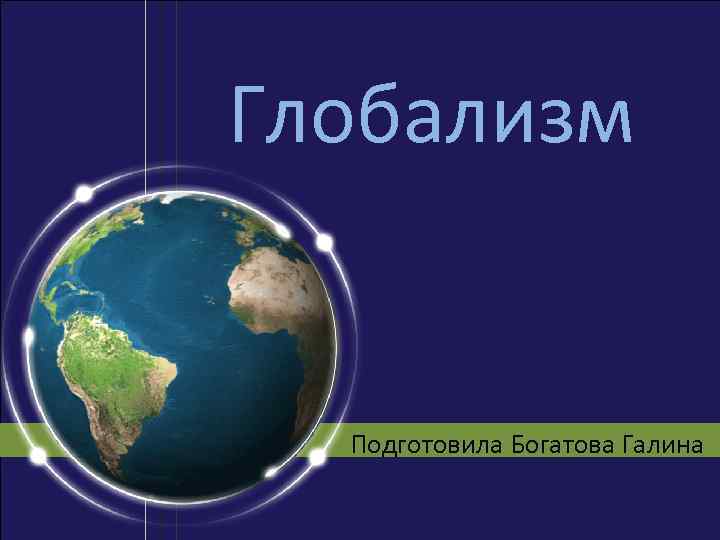 Глобализм

Подготовила Богатова Галина